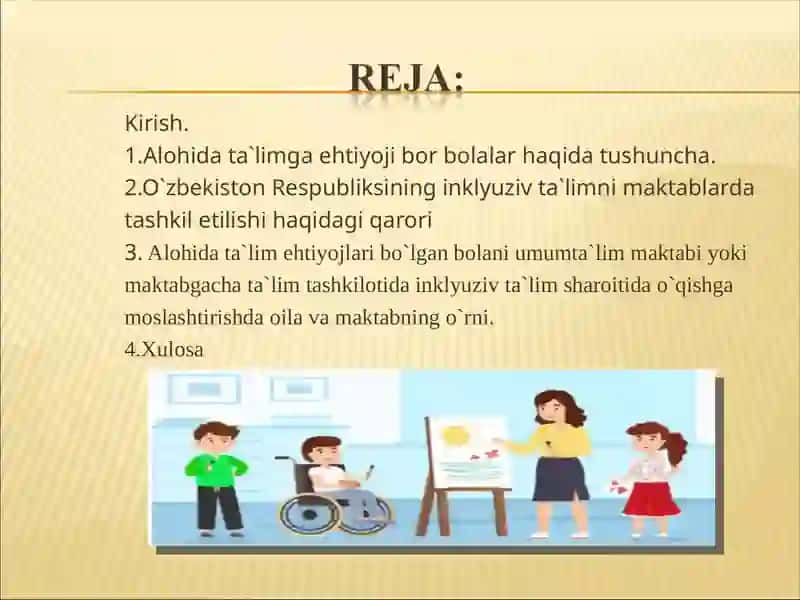 REJA:

Kirish.

1.Alohida ta`limga ehtiyoji bor bolalar haqida tushuncha.

2.O`zbekiston Respubliksining inklyuziv ta`limni maktablarda tashkil etilishi haqidagi qarori

3. Alohida ta`lim ehtiyojlari bo`lgan bolani umumta`lim maktabi yoki maktabgacha ta`lim tashkilotida inklyuziv ta`lim sharoitida o`qishga moslashtirishda oila va maktabning o`rni.

4.Xulosa